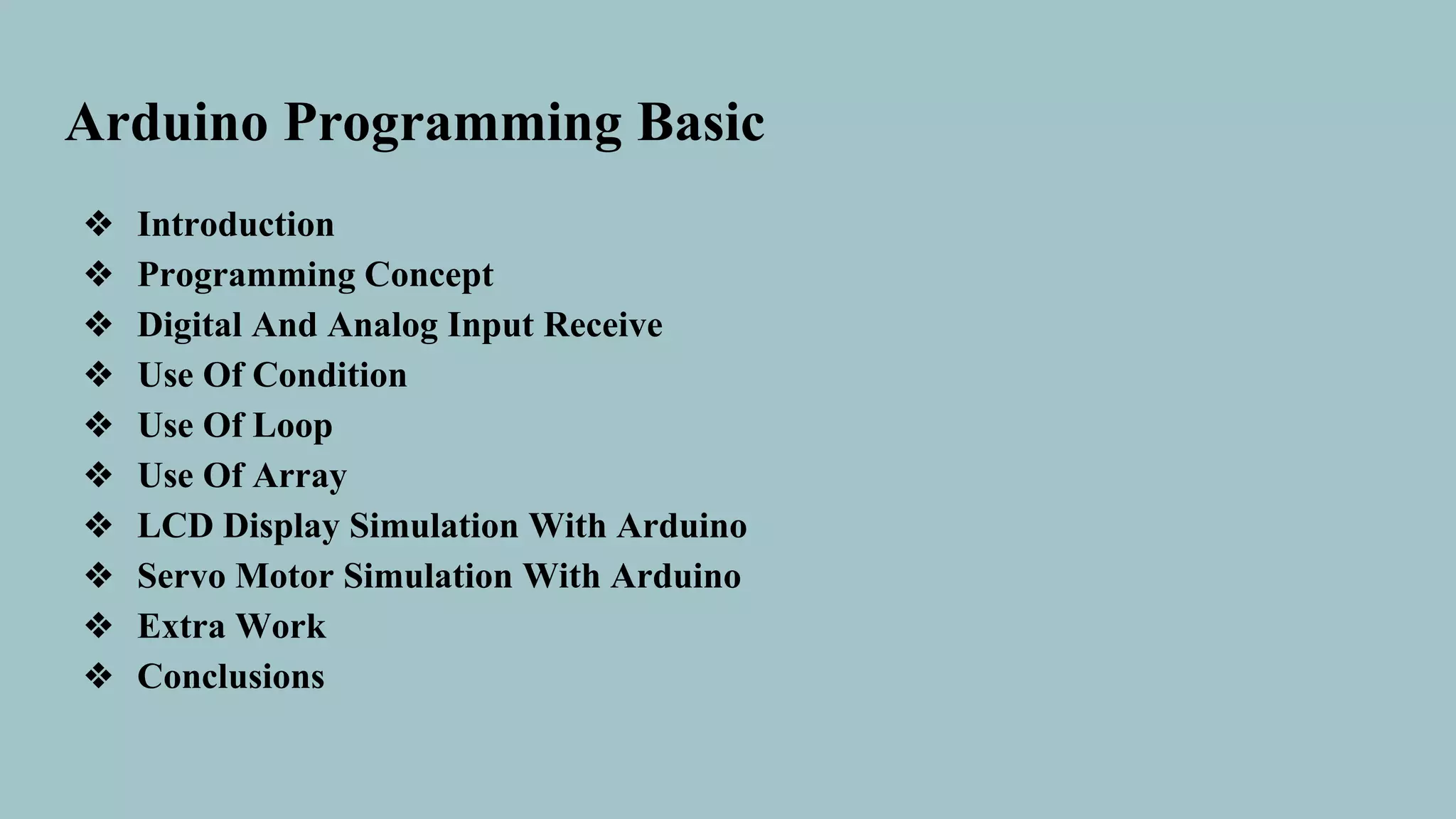 Arduino Programming Basic

❖ Introduction
❖ Programming Concept
❖ Digital And Analog Input Receive
❖ Use Of Condition
❖ Use Of Loop
❖ Use Of Array
❖ LCD Display Simulation With Arduino
❖ Servo Motor Simulation With Arduino
❖ Extra Work
❖ Conclusions